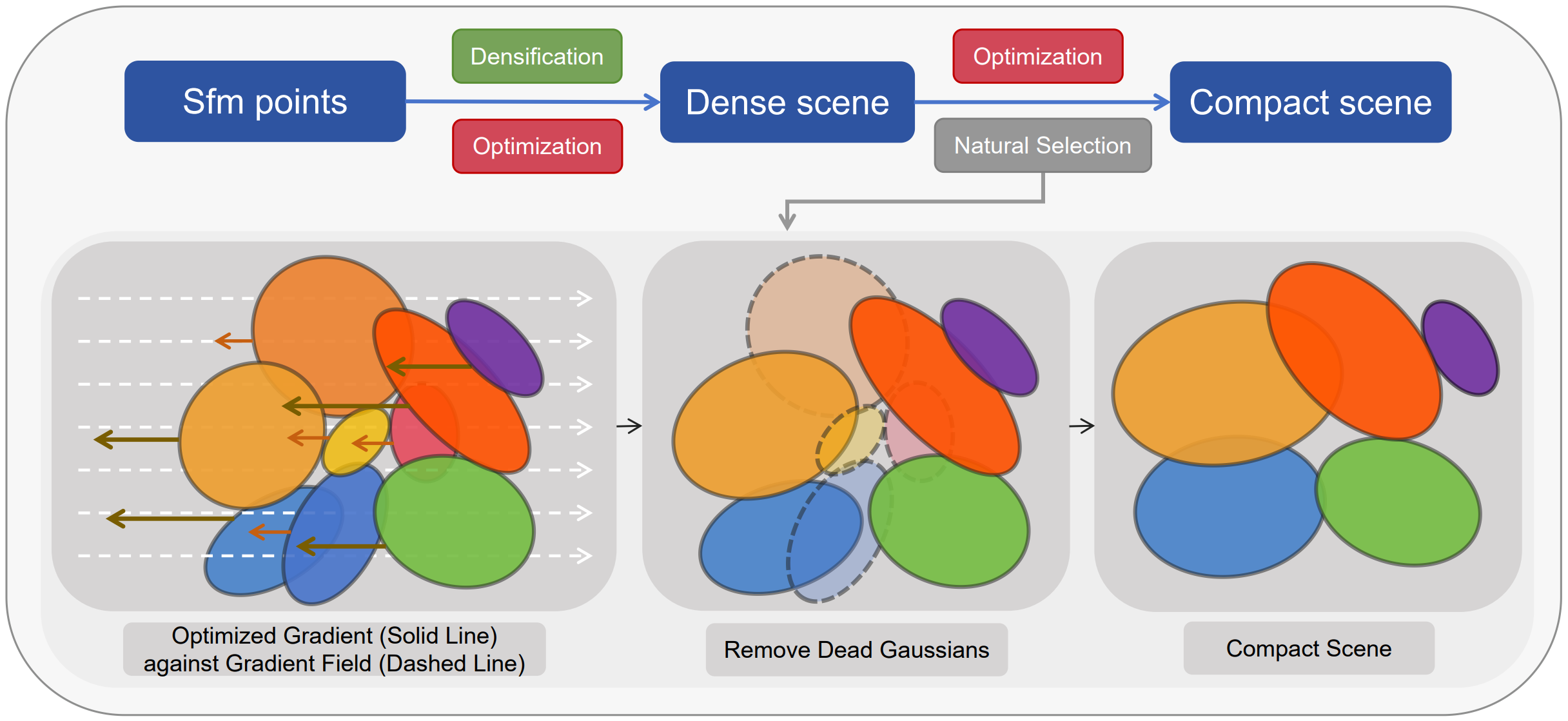 Sfm points

Densification

Optimization

Dense scene

Optimization

Natural Selection

Compact scene

Optimized Gradient (Solid Line) against Gradient Field (Dashed Line)

Remove Dead Gaussians

Compact Scene